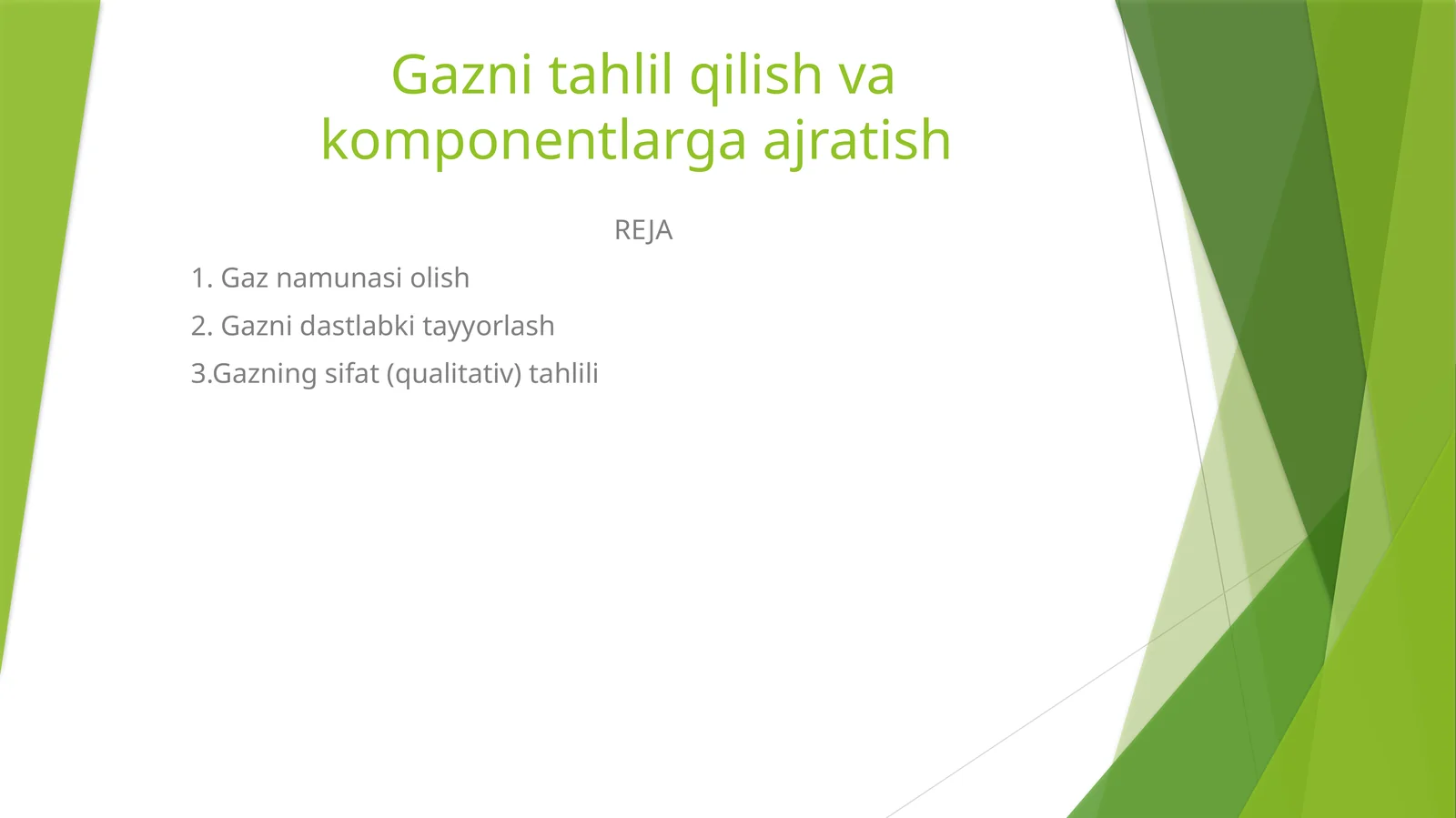 Gazni tahlil qilish va komponentlarga ajratish

REJA

1. Gaz namunasi olish

2. Gazni dastlabki tayyorlash

3.Gazning sifat (qualitativ) tahlili